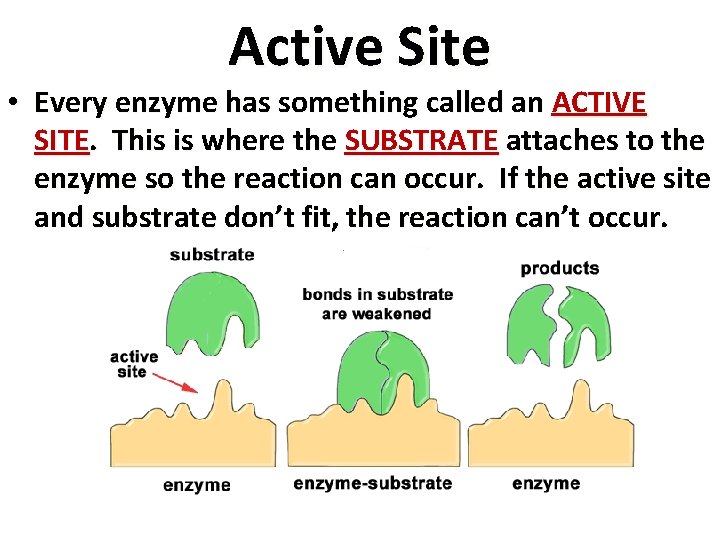 Active Site

• Every enzyme has something called an ACTIVE SITE. This is where the SUBSTRATE attaches to the enzyme so the reaction can occur. If the active site and substrate don't fit, the reaction can't occur.

substrate

active site

enzyme

bonds in substrate are weakened

enzyme-substrate

products

enzyme